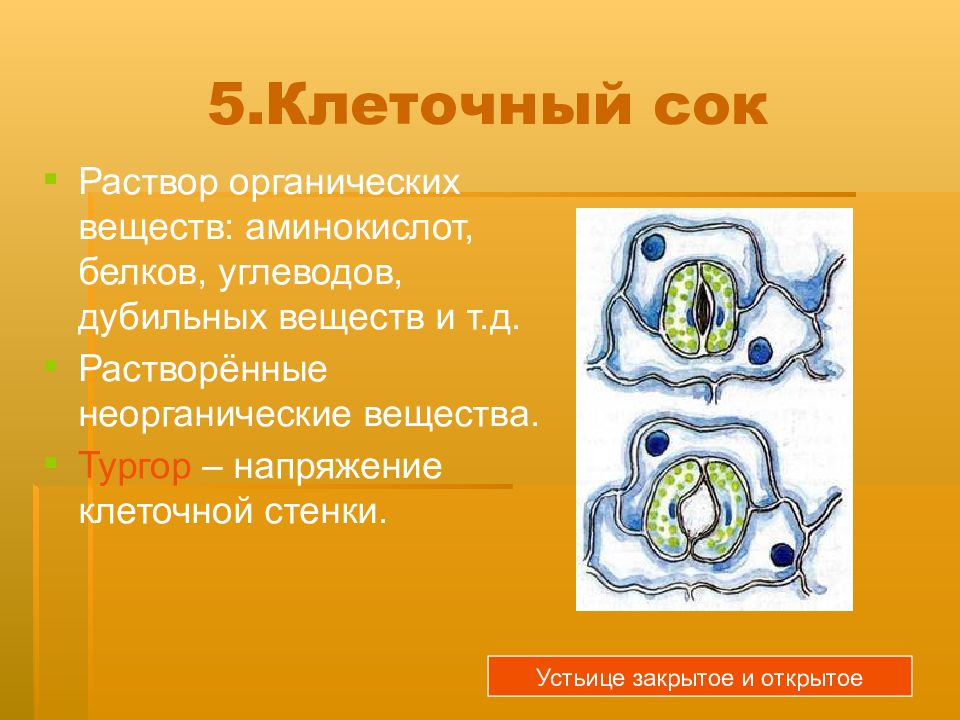 5.Клеточный сок

Раствор органических веществ: аминокислот, белков, углеводов, дубильных веществ и т.д.

Растворённые неорганические вещества.

Тургор – напряжение клеточной стенки.

Устьице закрытое и открытое